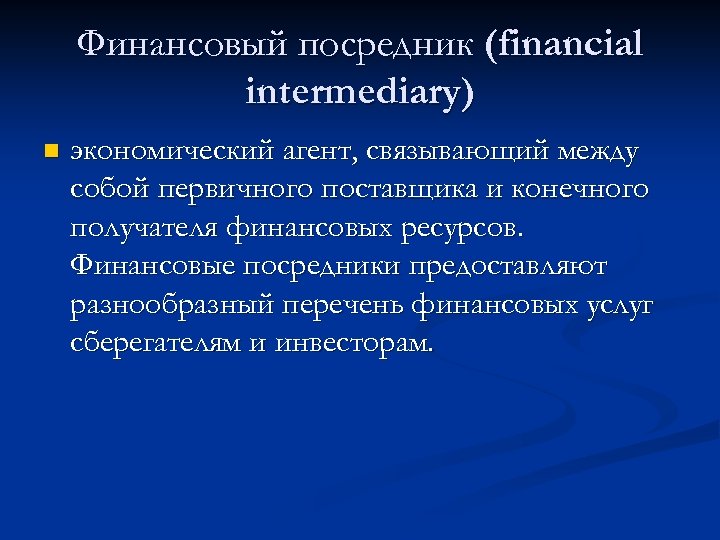 Финансовый посредник (financial intermediary)

экономический агент, связывающий между собой первичного поставщика и конечного получателя финансовых ресурсов. Финансовые посредники предоставляют разнообразный перечень финансовых услуг сберегателям и инвесторам.